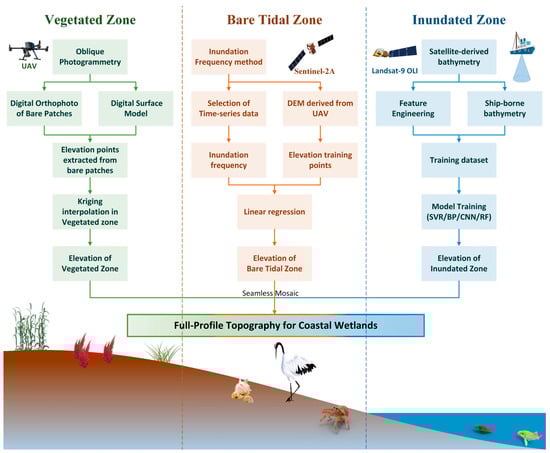 Vegetated Zone

UAV

Oblique Photogrammetry

Digital Orthophoto of Bare Patches

Digital Surface Model

Elevation points extracted from bare patches

Kriging interpolation in Vegetated zone

Elevation of Vegetated Zone

Bare Tidal Zone

Inundation Frequency method

Sentinel-2A

Selection of Time-series data

DEM derived from UAV

Inundation frequency

Elevation training points

Linear regression

Elevation of Bare Tidal Zone

Inundated Zone

Landsat-9 OLI

Satellite-derived bathymetry

Feature Engineering

Ship-borne bathymetry

Training dataset

Model Training (SVR/BP/CNN/RF)

Elevation of Inundated Zone

Seamless Mosaic

Full-Profile Topography for Coastal Wetlands